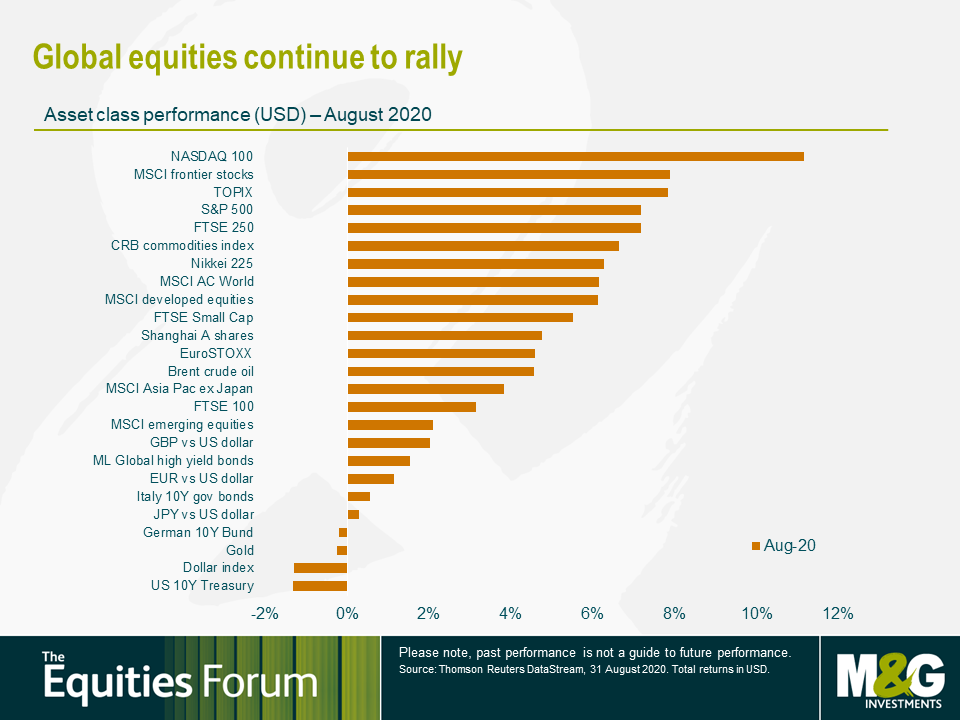 Global equities continue to rally

Asset class performance (USD) – August 2020

NASDAQ 100
MSCI frontier stocks
TOPIX
S&P 500
FTSE 250
CRB commodities index
Nikkei 225
MSCI AC World
MSCI developed equities
FTSE Small Cap
Shanghai A shares
EuroSTOXX
Brent crude oil
MSCI Asia Pac ex Japan
FTSE 100
MSCI emerging equities
GBP vs US dollar
ML Global high yield bonds
EUR vs US dollar
Italy 10Y gov bonds
JPY vs US dollar
German 10Y Bund
Gold
Dollar index
US 10Y Treasury

Aug-20

-2% 0% 2% 4% 6% 8% 10% 12%

The Equities Forum

Please note, past performance is not a guide to future performance.
Source: Thomson Reuters DataStream, 31 August 2020. Total returns in USD.

M&G INVESTMENTS